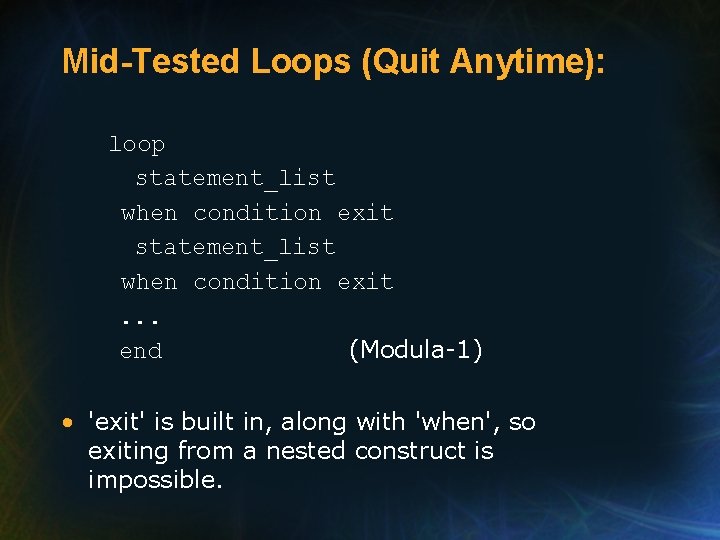 Mid-Tested Loops (Quit Anytime):

loop
  statement_list
 when condition exit
  statement_list
 when condition exit
 ...
 end (Modula-1)

• 'exit' is built in, along with 'when', so exiting from a nested construct is impossible.